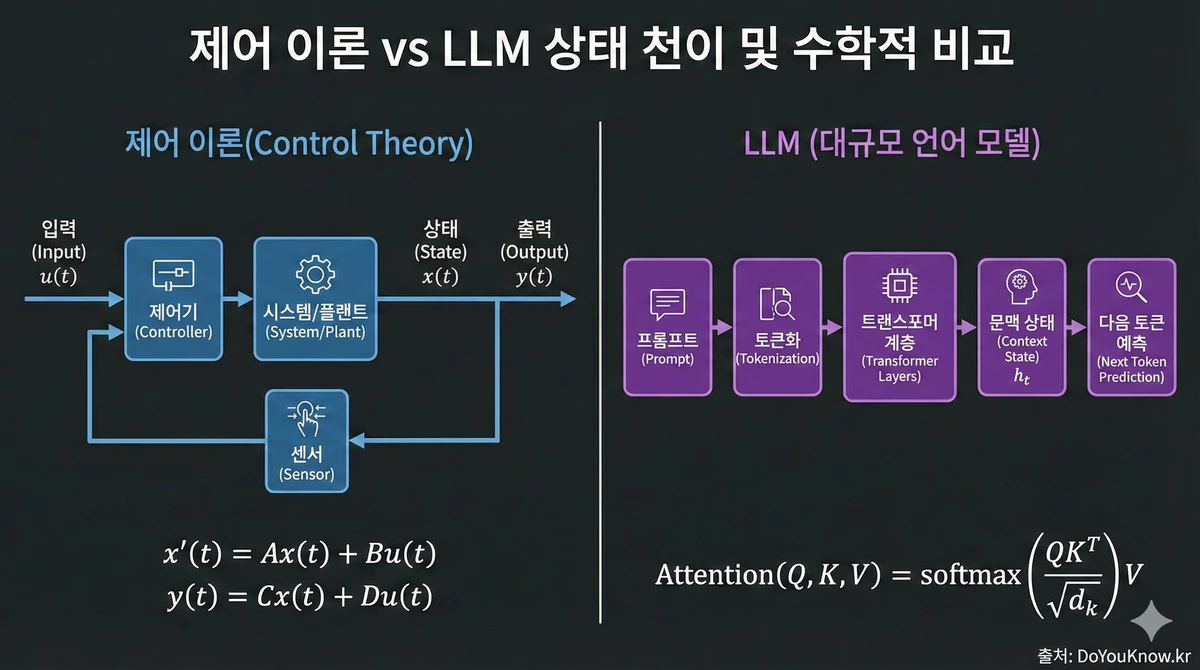 제어 이론 vs LLM 상태 천이 및 수학적 비교

제어 이론(Control Theory)

입력 (Input) $u(t)$

제어기 (Controller)

시스템/플랜트 (System/Plant)

상태 (State) $x(t)$

출력 (Output) $y(t)$

센서 (Sensor)

$x'(t) = Ax(t) + Bu(t)$
$y(t) = Cx(t) + Du(t)$

LLM (대규모 언어 모델)

프롬프트 (Prompt)

토큰화 (Tokenization)

트랜스포머 계층 (Transformer Layers)

문맥 상태 (Context State) $h_t$

다음 토큰 예측 (Next Token Prediction)

$\text{Attention}(Q, K, V) = \text{softmax}\left(\frac{QK^T}{\sqrt{d_k}}\right)V$

출처: DoYouKnow.kr